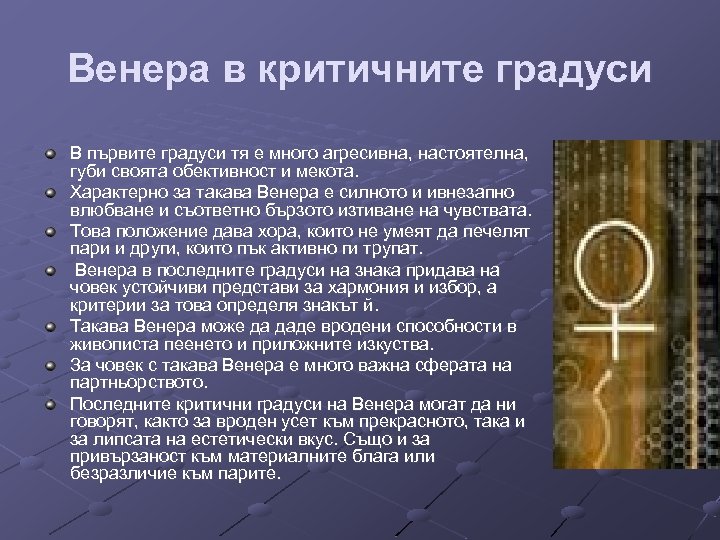 Венера в критичните градуси

В първите градуси тя е много агресивна, настоятелна, губи своята обективност и мекота.

Характерно за такава Венера е силното и ивнезапно влюбване и съответно бързото изтиване на чувствата.

Това положение дава хора, които не умеят да печелят пари и други, които пък активно ги трупат.

Венера в последните градуси на знака придава на човек устойчиви представи за хармония и избор, а критерии за това определя знакът й.

Такава Венера може да даде вродени способности в живописта пеенето и приложните изкуства.

За човек с такава Венера е много важна сферата на партньорството.

Последните критични градуси на Венера могат да ни говорят, както за вроден усет към прекрасното, така и за липсата на естетически вкус. Също и за привързаност към материалните блага или безразличие към парите.